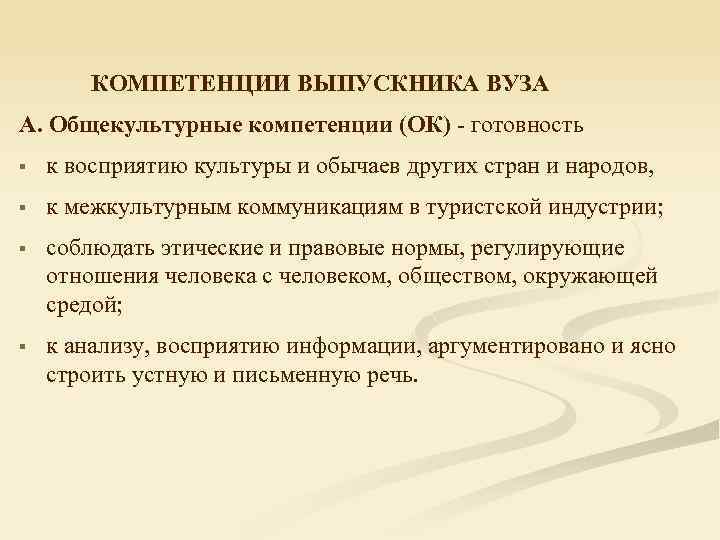 КОМПЕТЕНЦИИ ВЫПУСКНИКА ВУЗА

А. Общекультурные компетенции (ОК) - готовность

▪ к восприятию культуры и обычаев других стран и народов,

▪ к межкультурным коммуникациям в туристской индустрии;

▪ соблюдать этические и правовые нормы, регулирующие отношения человека с человеком, обществом, окружающей средой;

▪ к анализу, восприятию информации, аргументировано и ясно строить устную и письменную речь.